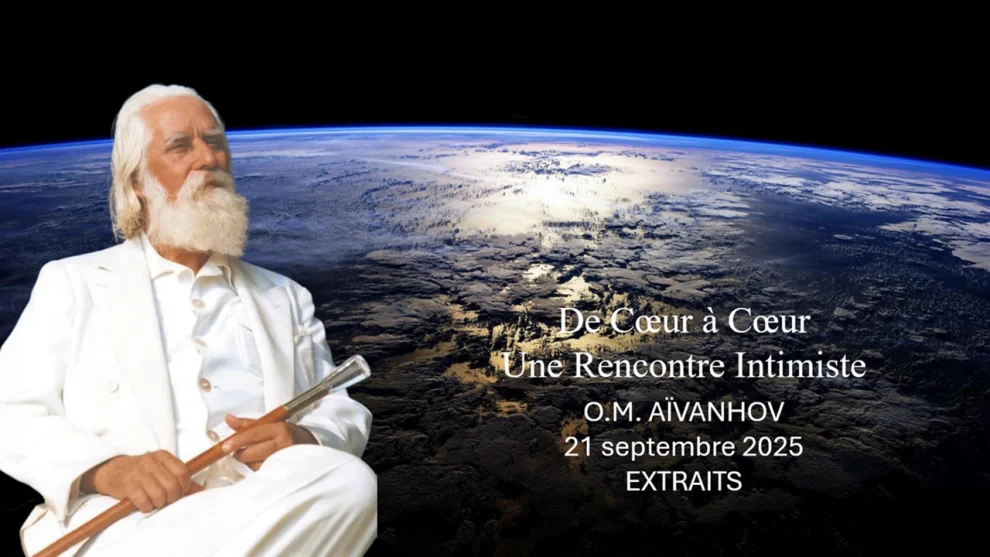 De Cœur à Cœur
Une Rencontre Intimiste
O.M. AÏVANHOV
21 septembre 2025
EXTRAITS